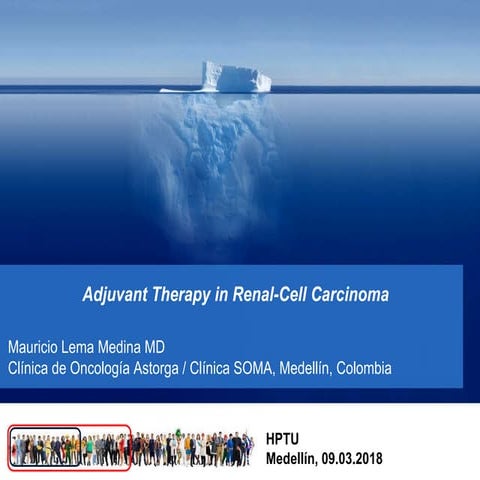 Adjuvant Therapy in Renal-Cell Carcinoma

Mauricio Lema Medina MD
Clínica de Oncología Astorga / Clínica SOMA, Medellín, Colombia

HPTU
Medellín, 09.03.2018